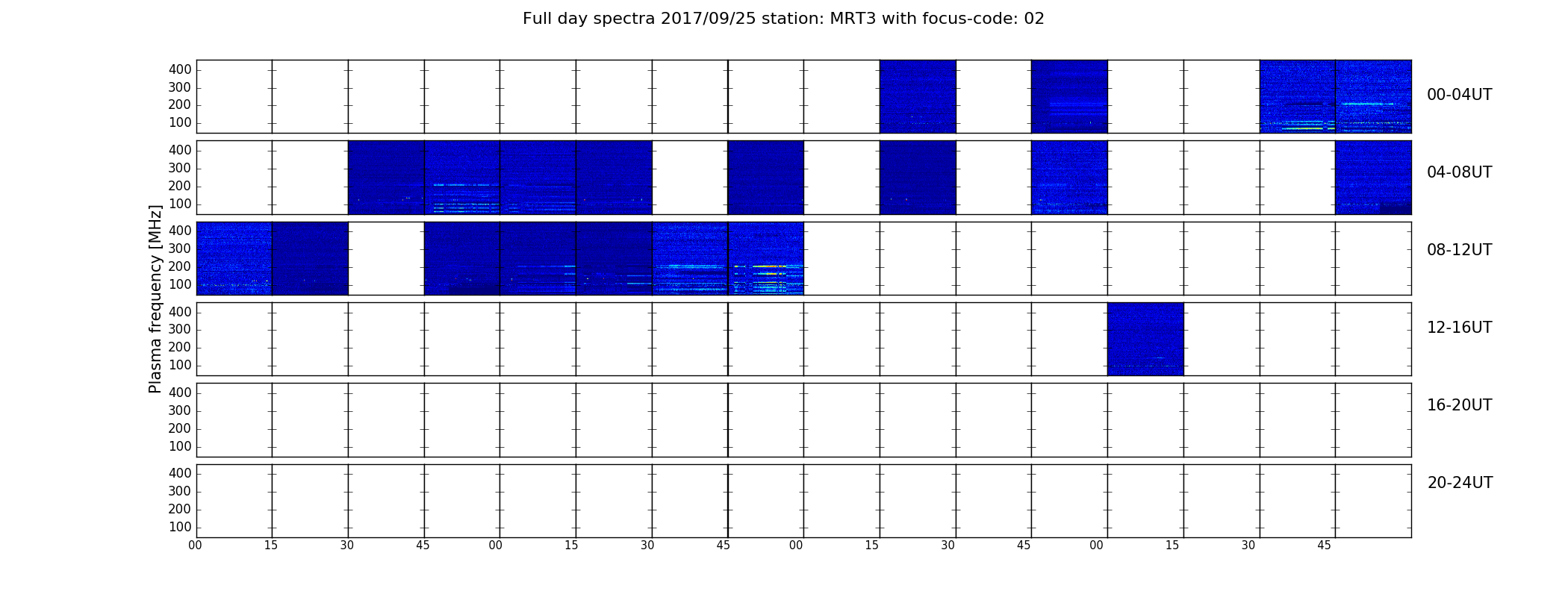 Full day spectra 2017/09/25 station: MRT3 with focus-code: 02

Plasma frequency [MHz]

400
300
200
100

00-04UT

400
300
200
100

04-08UT

400
300
200
100

08-12UT

400
300
200
100

12-16UT

400
300
200
100

16-20UT

400
300
200
100

20-24UT

00 15 30 45 00 15 30 45 00 15 30 45 00 15 30 45